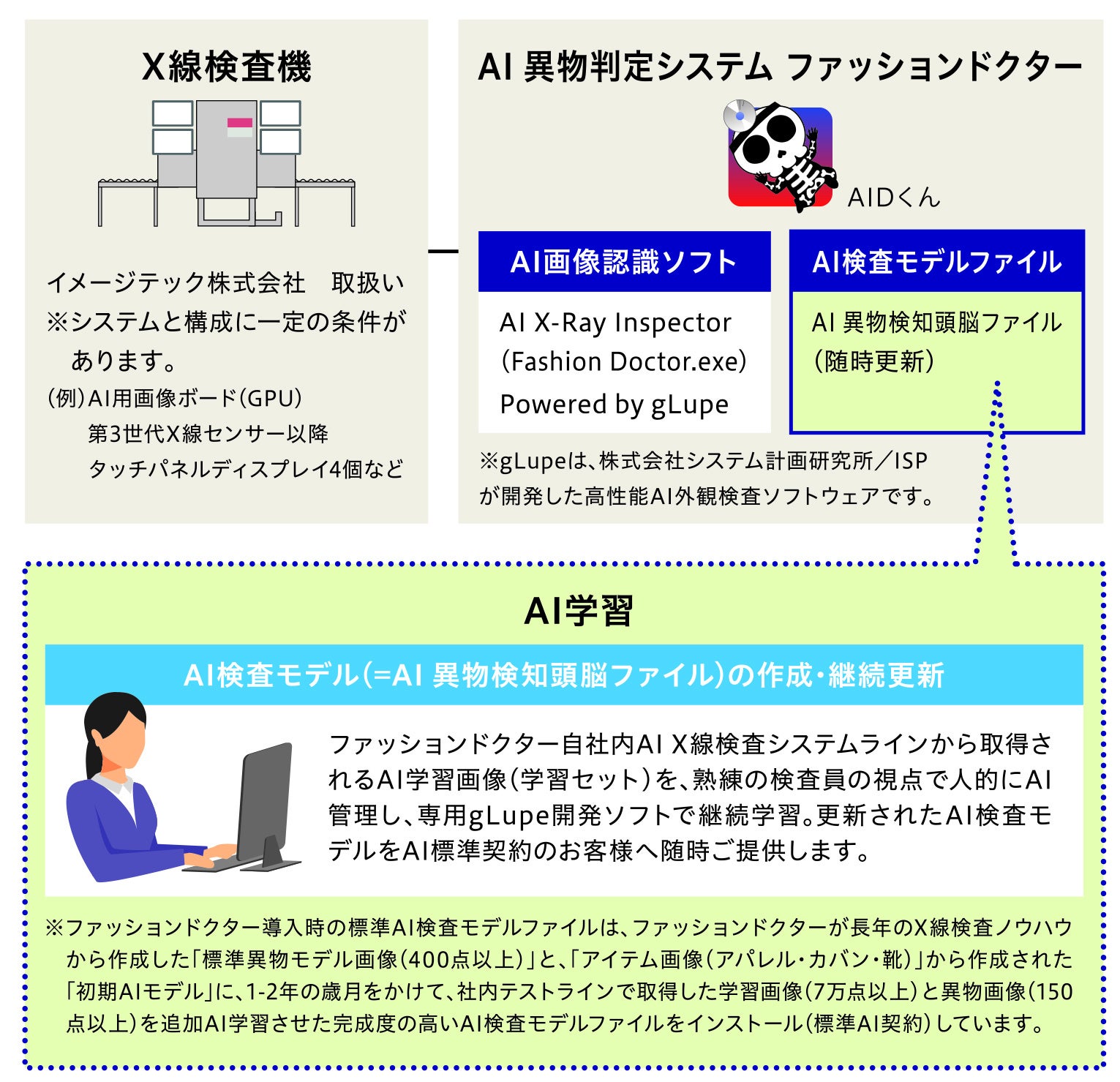 X線検査機

イメージテック株式会社　取扱い
※システムと構成に一定の条件があります。
（例）AI用画像ボード（GPU）
第3世代X線センサー以降
タッチパネルディスプレイ4個など

AI 異物判定システム ファッションドクター

AIDくん

AI画像認識ソフト

AI X-Ray Inspector
（Fashion Doctor.exe）
Powered by gLupe

AI検査モデルファイル

AI 異物検知頭脳ファイル
（随時更新）

※gLupeは、株式会社システム計画研究所／ISPが開発した高性能AI外観検査ソフトウェアです。

AI学習

AI検査モデル（=AI 異物検知頭脳ファイル）の作成・継続更新

ファッションドクター自社内AI X線検査システムラインから取得されるAI学習画像（学習セット）を、熟練の検査員の視点で人的にAI管理し、専用gLupe開発ソフトで継続学習。更新されたAI検査モデルをAI標準契約のお客様へ随時ご提供します。

※ファッションドクター導入時の標準AI検査モデルファイルは、ファッションドクターが長年のX線検査ノウハウから作成した「標準異物モデル画像（400点以上）」と、「アイテム画像（アパレル・カバン・靴）」から作成された「初期AIモデル」に、1-2年の歳月をかけて、社内テストラインで取得した学習画像（7万点以上）と異物画像（150点以上）を追加AI学習させた完成度の高いAI検査モデルファイルをインストール（標準AI契約）しています。